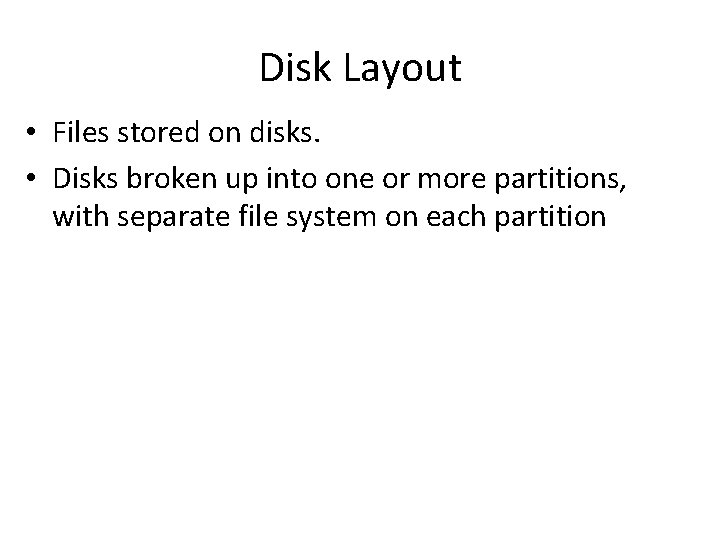 Disk Layout

• Files stored on disks.

• Disks broken up into one or more partitions, with separate file system on each partition